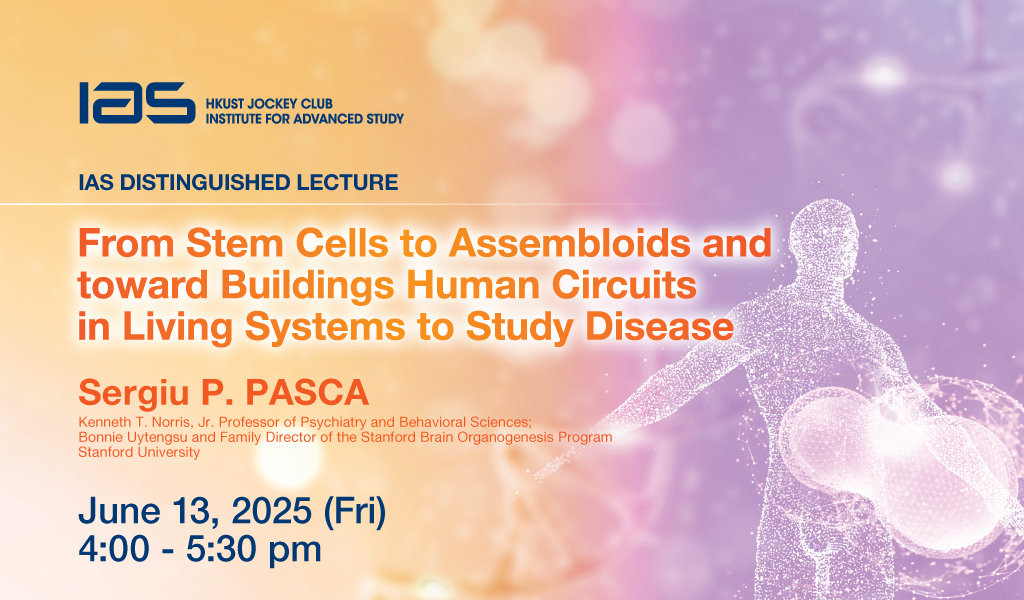 IAS HKUST JOCKEY CLUB INSTITUTE FOR ADVANCED STUDY

IAS DISTINGUISHED LECTURE

From Stem Cells to Assembloids and toward Buildings Human Circuits in Living Systems to Study Disease

Sergiu P. PASCA

Kenneth T. Norris, Jr. Professor of Psychiatry and Behavioral Sciences; Bonnie Uytengsu and Family Director of the Stanford Brain Organogenesis Program Stanford University

June 13, 2025 (Fri)
4:00 - 5:30 pm